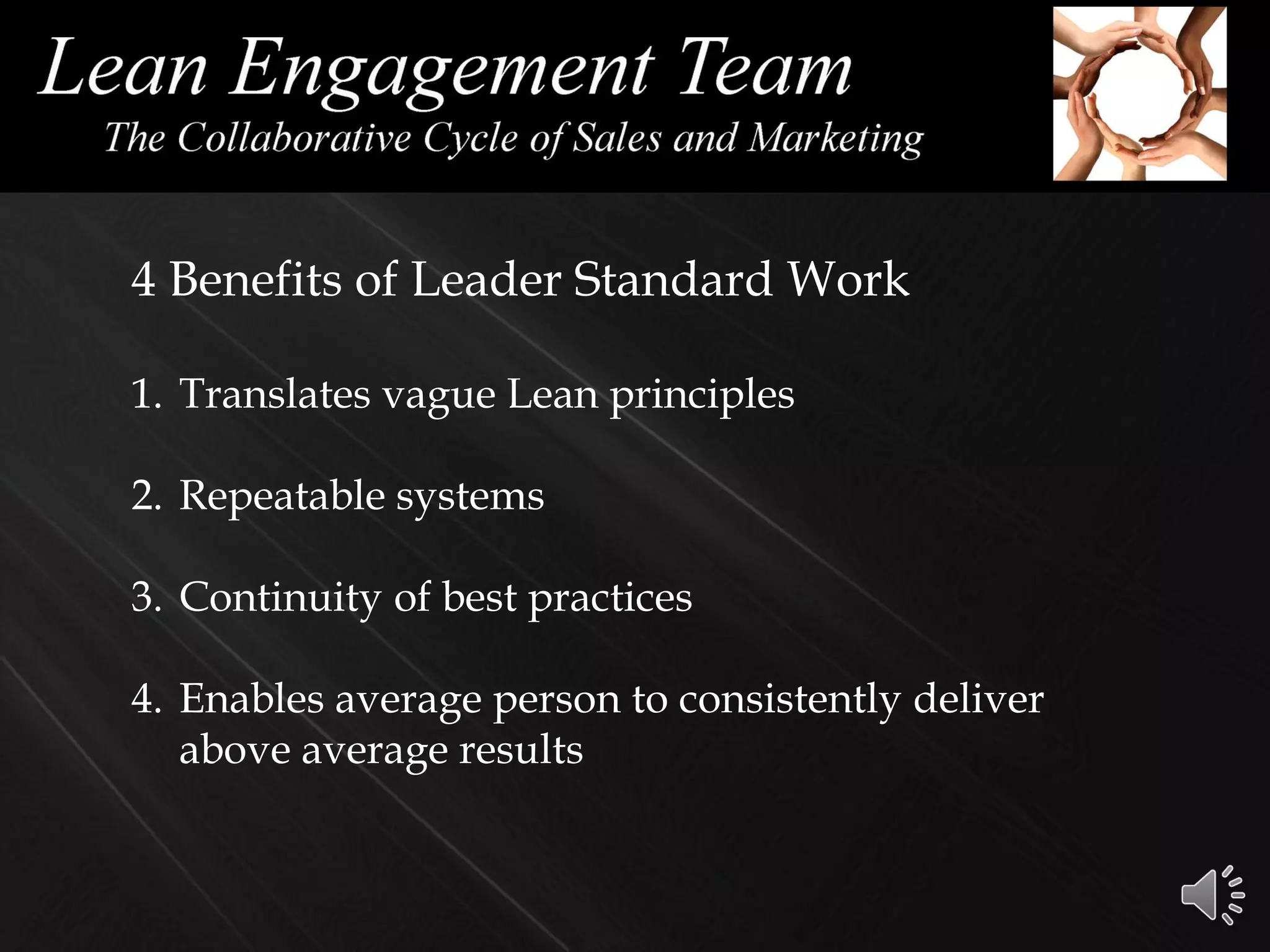 Lean Engagement Team
The Collaborative Cycle of Sales and Marketing

4 Benefits of Leader Standard Work

1. Translates vague Lean principles

2. Repeatable systems

3. Continuity of best practices

4. Enables average person to consistently deliver above average results